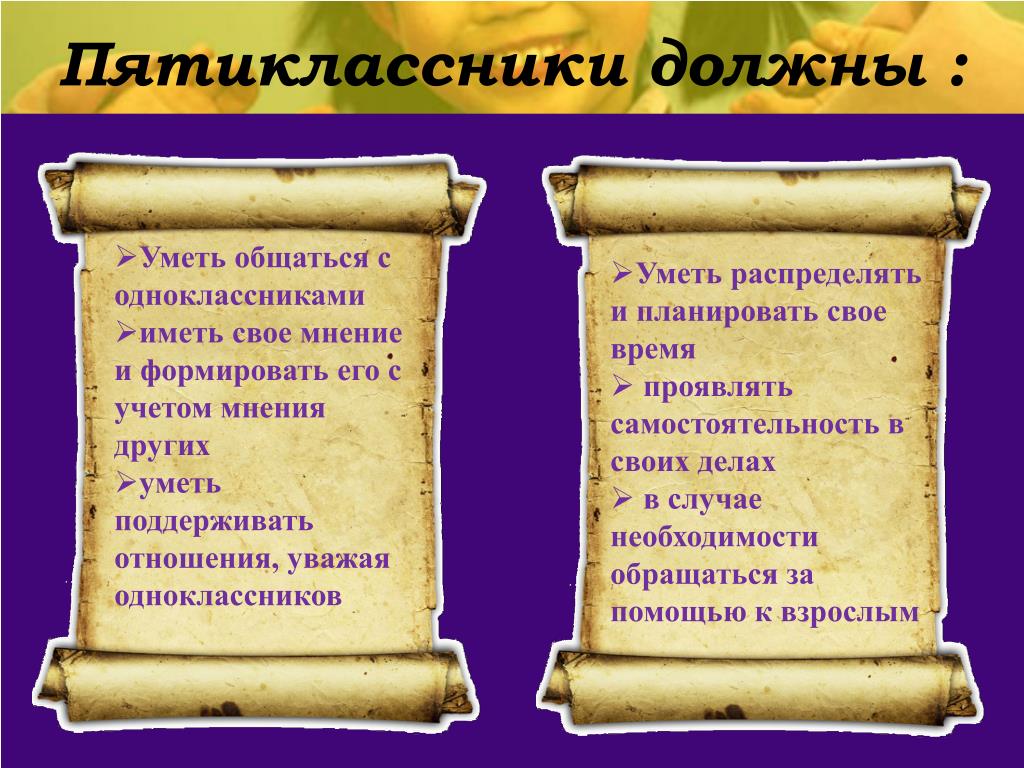 Пятиклассники должны :

➢Уметь общаться с одноклассниками
➢иметь свое мнение и формировать его с учетом мнения других
➢уметь поддерживать отношения, уважая одноклассников

➢Уметь распределять и планировать свое время
➢ проявлять самостоятельность в своих делах
➢ в случае необходимости обращаться за помощью к взрослым